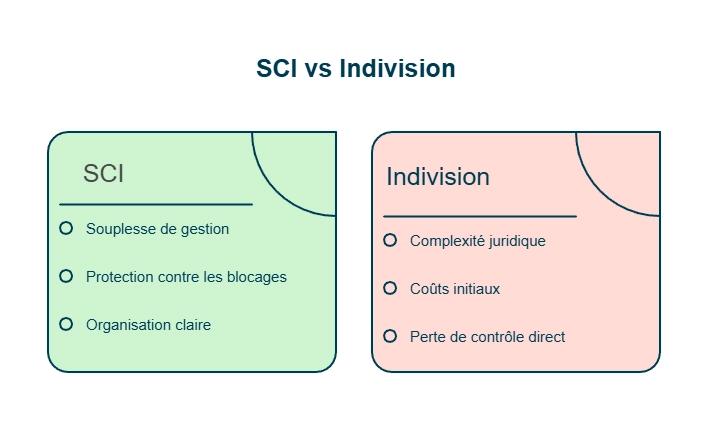 SCI vs Indivision

SCI

Souplesse de gestion

Protection contre les blocages

Organisation claire

Indivision

Complexité juridique

Coûts initiaux

Perte de contrôle direct